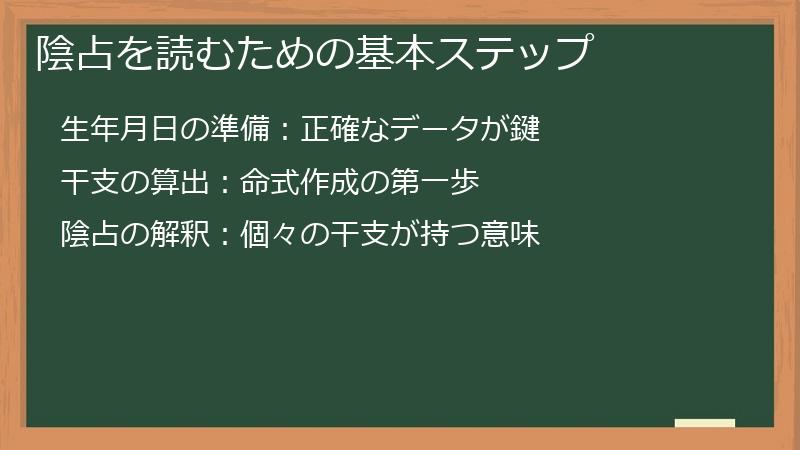 陰占を読むための基本ステップ

生年月日の準備：正確なデータが鍵

干支の算出：命式作成の第一歩

陰占の解釈：個々の干支が持つ意味